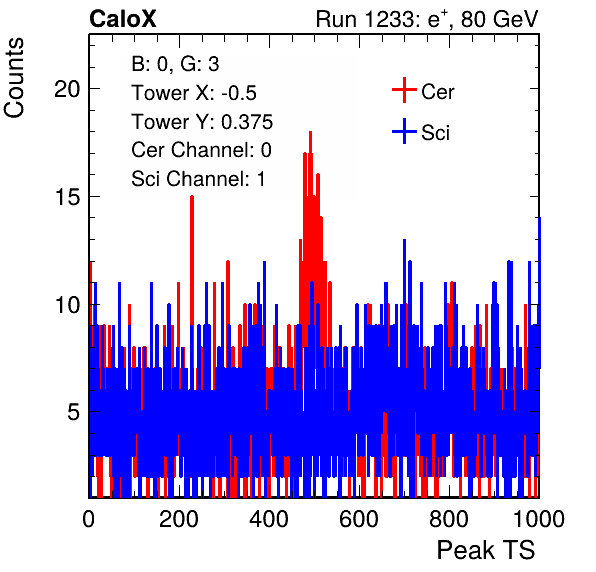 CaloX

Run 1233: $e^{+}$, 80 GeV

Counts

B: 0, G: 3
Tower X: -0.5
Tower Y: 0.375
Cer Channel: 0
Sci Channel: 1

Cer
Sci

20
15
10
5

0
200
400
600
800
1000

Peak TS